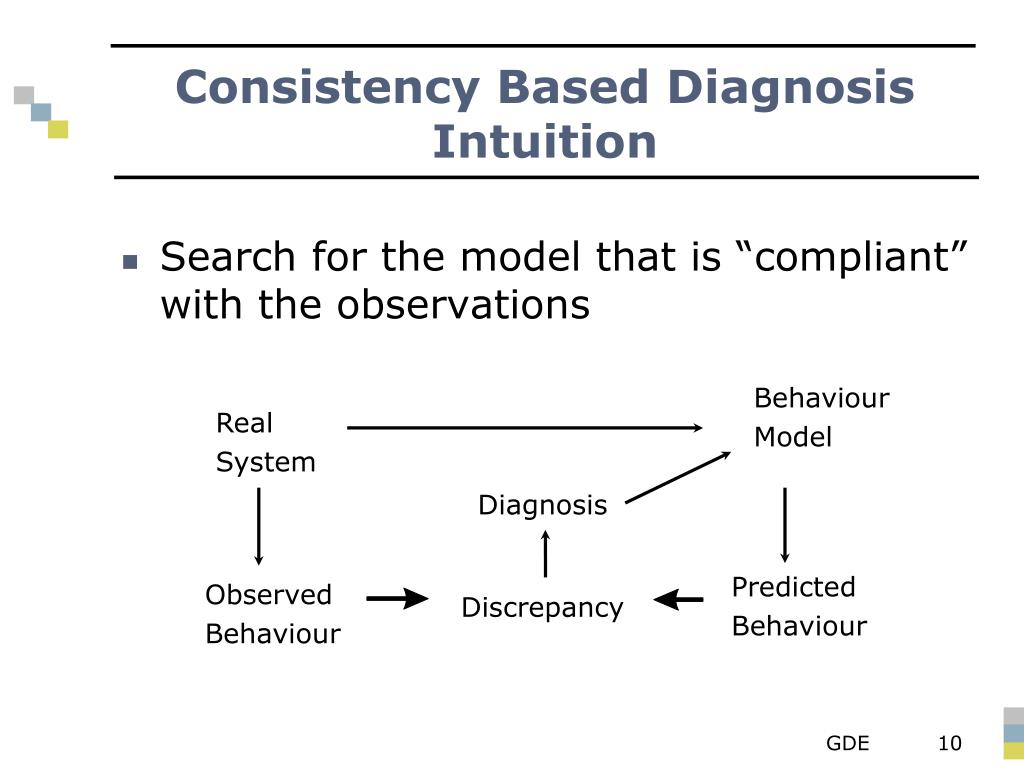 Consistency Based Diagnosis Intuition

Search for the model that is “compliant” with the observations

Real System

Behaviour Model

Diagnosis

Observed Behaviour

Discrepancy

Predicted Behaviour

GDE

10